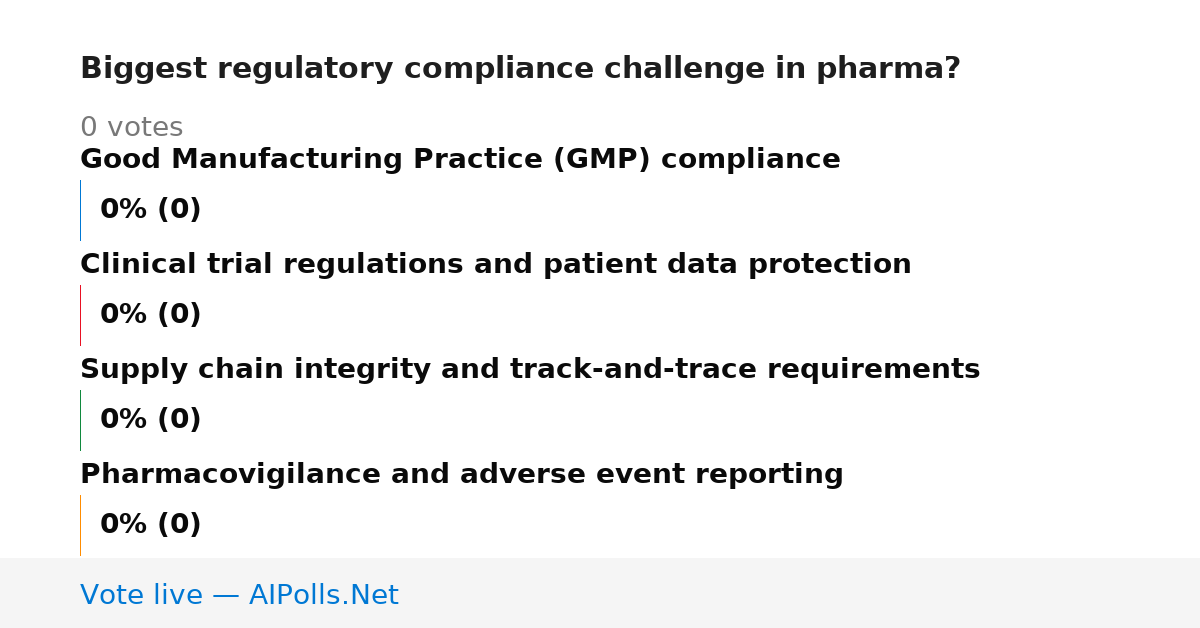 Biggest regulatory compliance challenge in pharma?

0 votes

Good Manufacturing Practice (GMP) compliance

0% (0)

Clinical trial regulations and patient data protection

0% (0)

Supply chain integrity and track-and-trace requirements

0% (0)

Pharmacovigilance and adverse event reporting

0% (0)

Vote live — AIPolls.Net